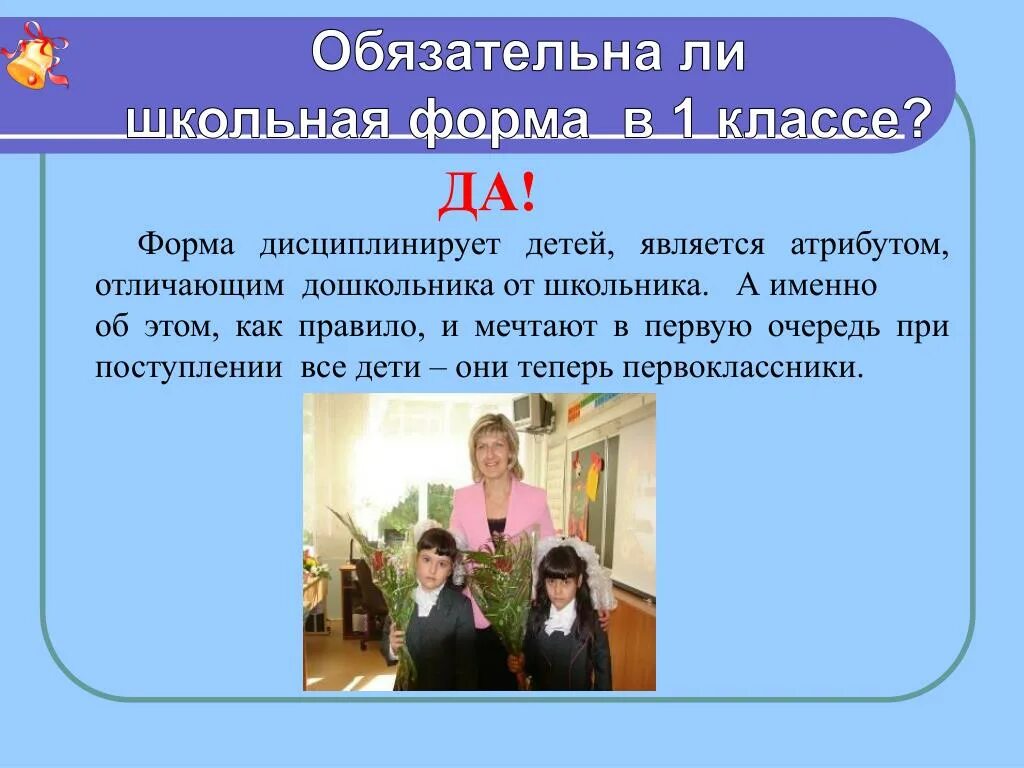 Обязательна ли школьная форма в 1 классе?

ДА!

Форма дисциплинирует детей, является атрибутом, отличающим дошкольника от школьника. А именно об этом, как правило, и мечтают в первую очередь при поступлении все дети – они теперь первоклассники.